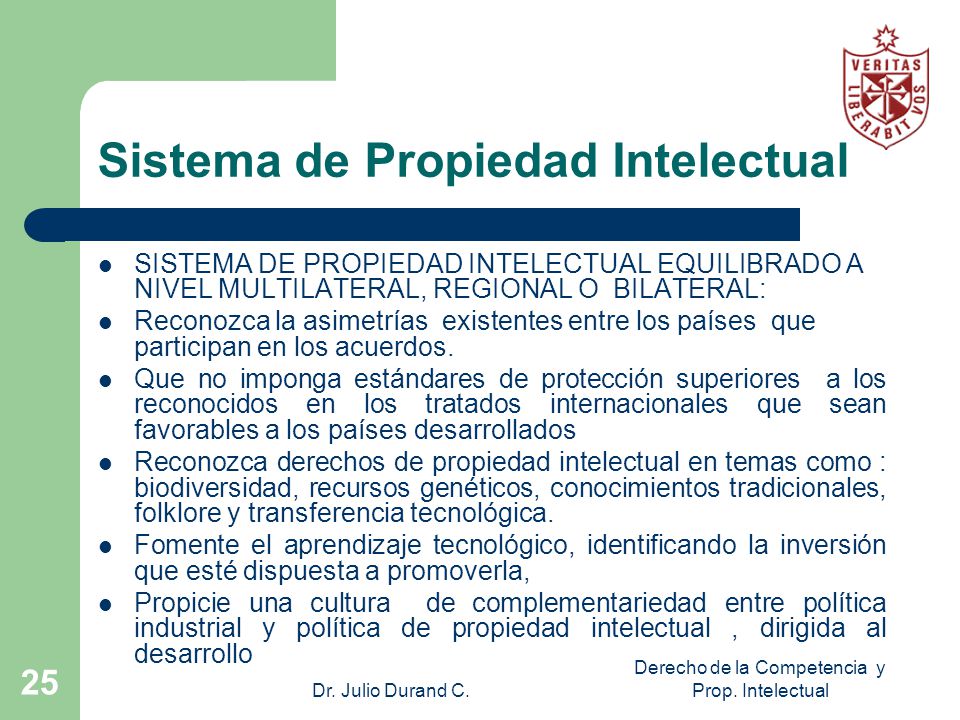 VERITAS LIBERABIT VOS

Sistema de Propiedad Intelectual

- SISTEMA DE PROPIEDAD INTELECTUAL EQUILIBRADO A NIVEL MULTILATERAL, REGIONAL O BILATERAL:
- Reconozca la asimetrías existentes entre los países que participan en los acuerdos.
- Que no imponga estándares de protección superiores a los reconocidos en los tratados internacionales que sean favorables a los países desarrollados
- Reconozca derechos de propiedad intelectual en temas como : biodiversidad, recursos genéticos, conocimientos tradicionales, folklore y transferencia tecnológica.
- Fomente el aprendizaje tecnológico, identificando la inversión que esté dispuesta a promoverla,
- Propicie una cultura de complementariedad entre política industrial y política de propiedad intelectual , dirigida al desarrollo

25

Dr. Julio Durand C.

Derecho de la Competencia y Prop. Intelectual